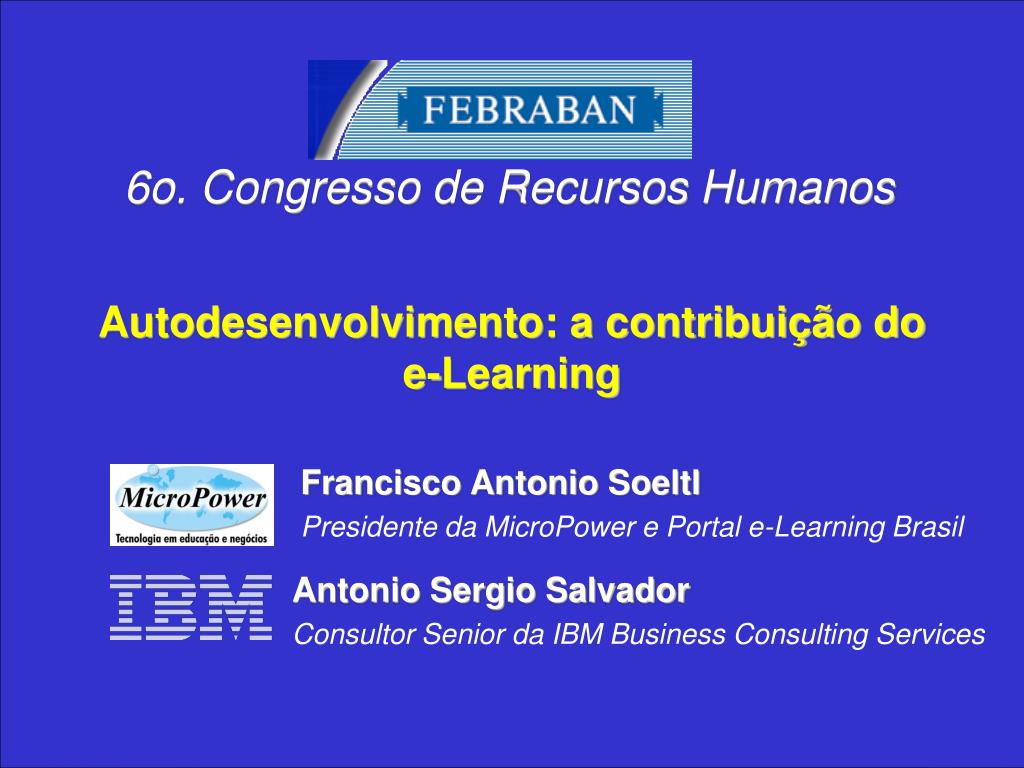 FEBRABAN

6o. Congresso de Recursos Humanos

Autodesenvolvimento: a contribuição do e-Learning

MicroPower
Tecnologia em educação e negócios

Francisco Antonio Soeltl
Presidente da MicroPower e Portal e-Learning Brasil

IBM

Antonio Sergio Salvador
Consultor Senior da IBM Business Consulting Services